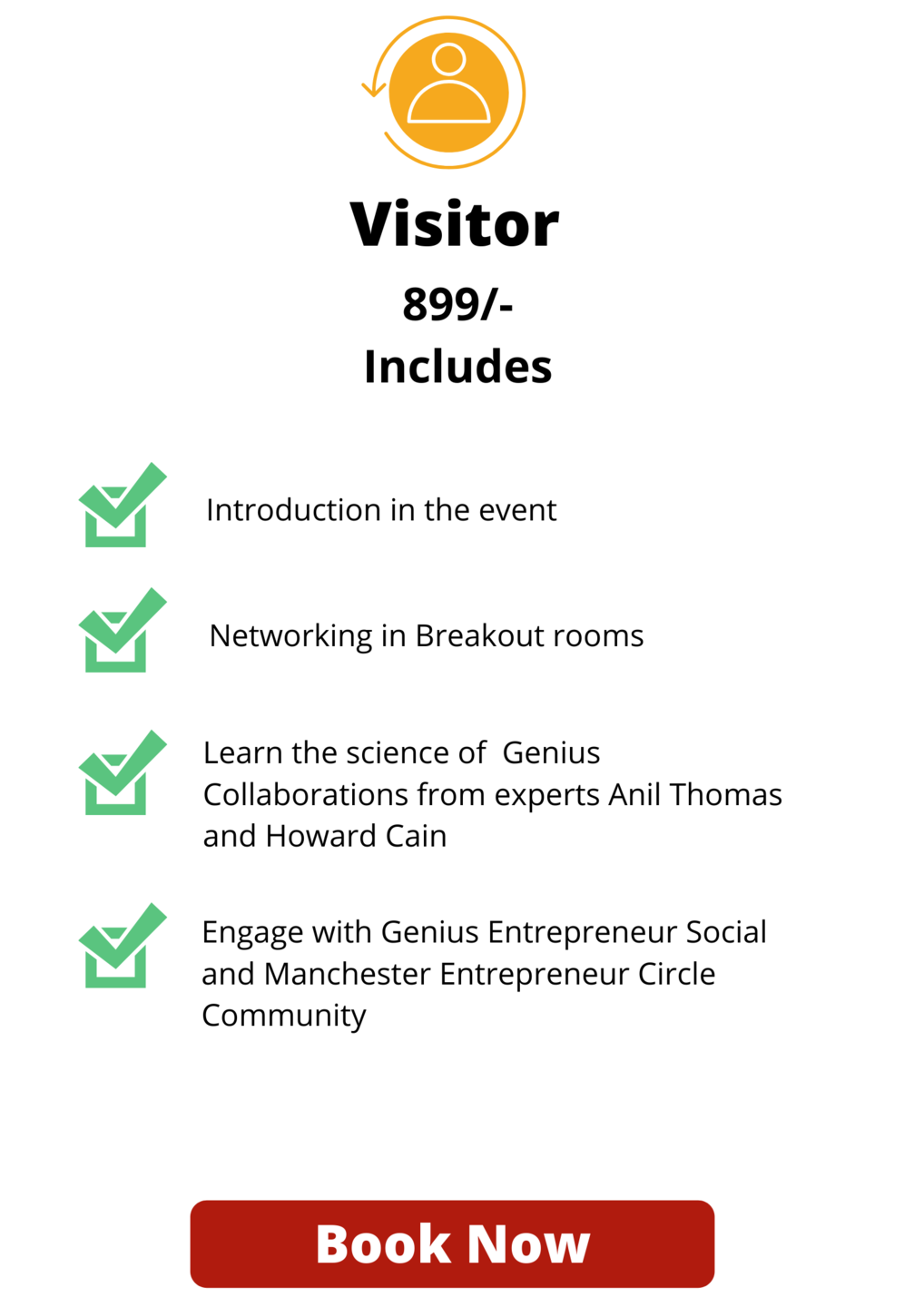 Visitor

899/-

Includes

Introduction in the event

Networking in Breakout rooms

Learn the science of Genius Collaborations from experts Anil Thomas and Howard Cain

Engage with Genius Entrepreneur Social and Manchester Entrepreneur Circle Community

Book Now